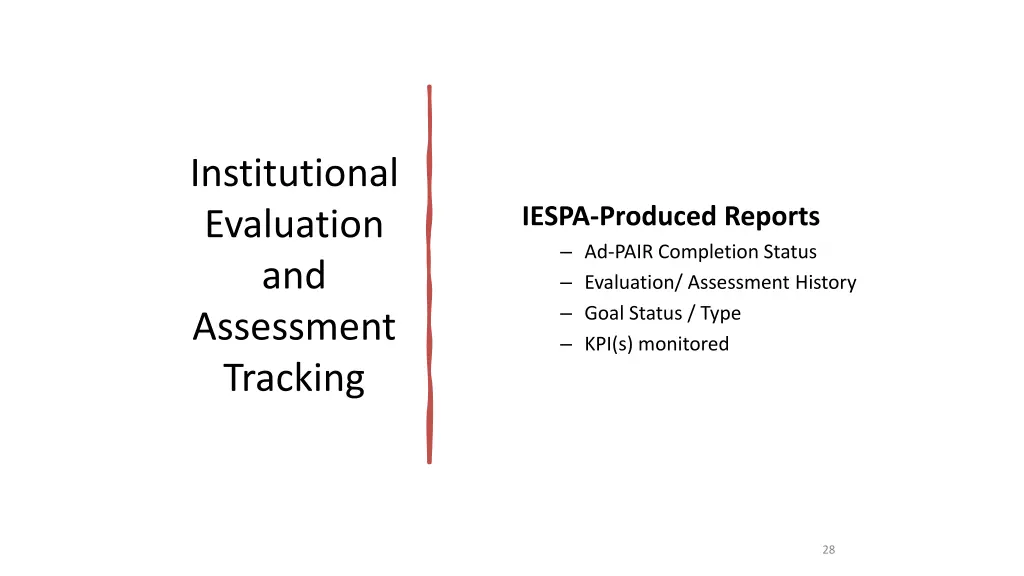 Institutional Evaluation and Assessment Tracking

IESPA-Produced Reports
– Ad-PAIR Completion Status
– Evaluation/ Assessment History
– Goal Status / Type
– KPI(s) monitored

28